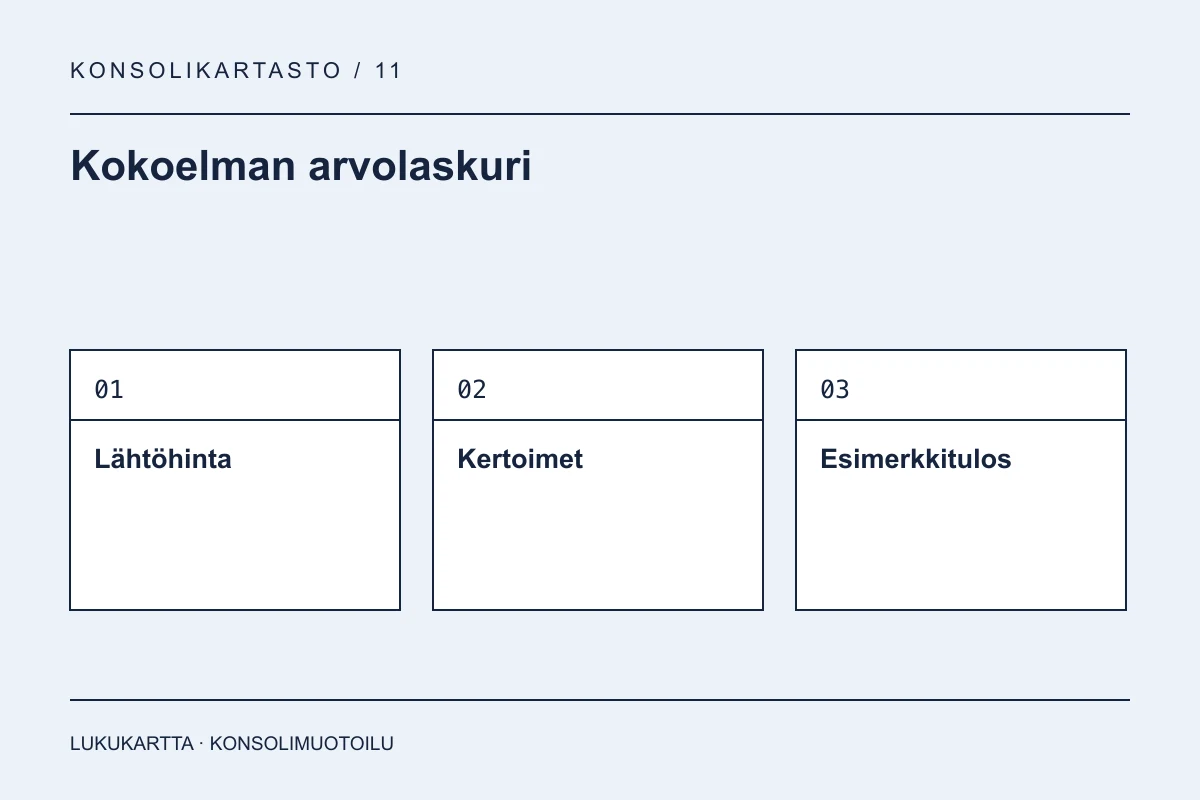 KONSOLIKARTASTO / 11

Kokoelman arvolaskuri

01

Lähtöhinta

02

Kertoimet

03

Esimerkkitulos

LUKUKARTTA · KONSOLIMUOTOILU